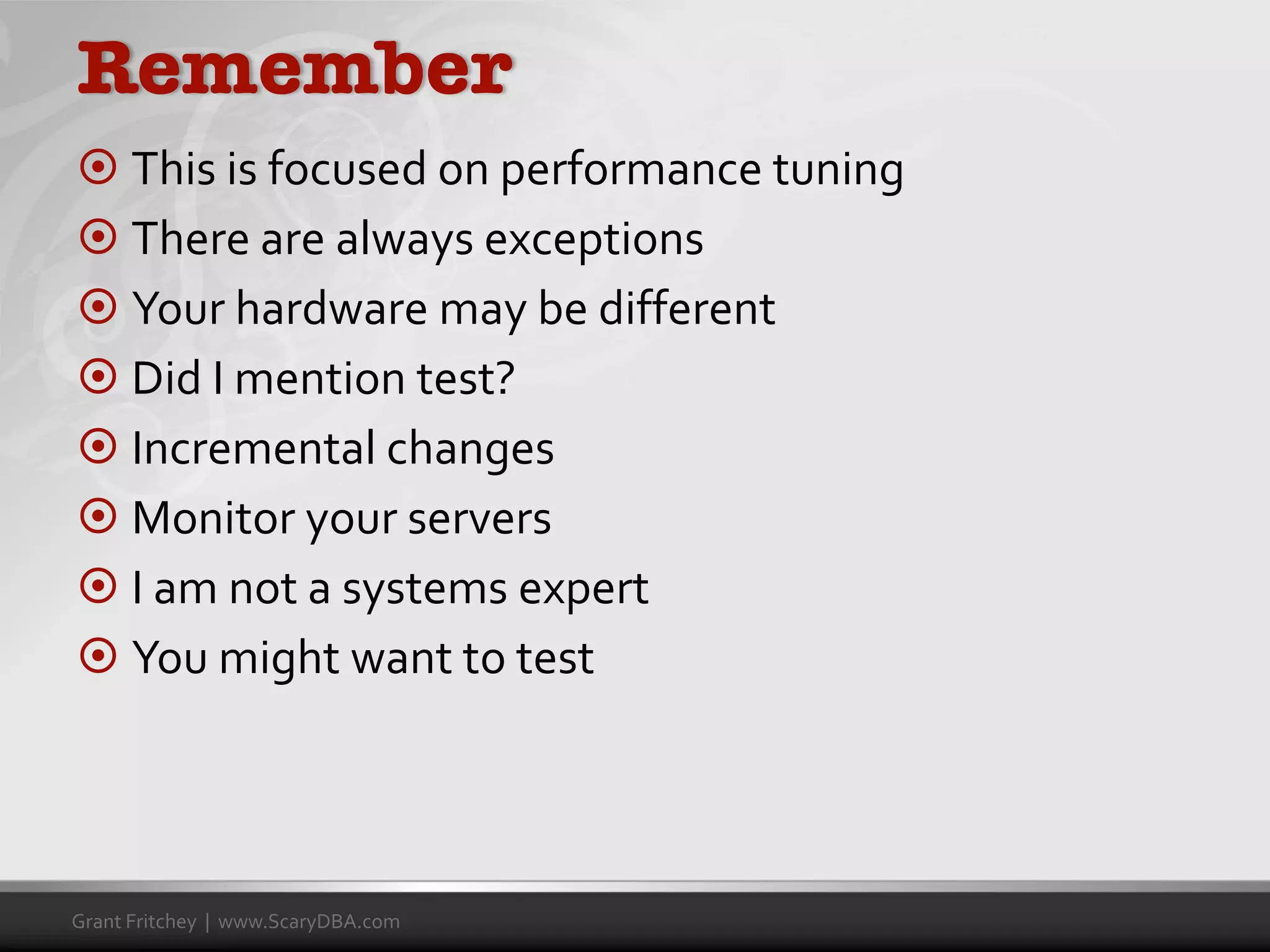 Remember

This is focused on performance tuning

There are always exceptions

Your hardware may be different

Did I mention test?

Incremental changes

Monitor your servers

I am not a systems expert

You might want to test

Grant Fritchey | www.ScaryDBA.com